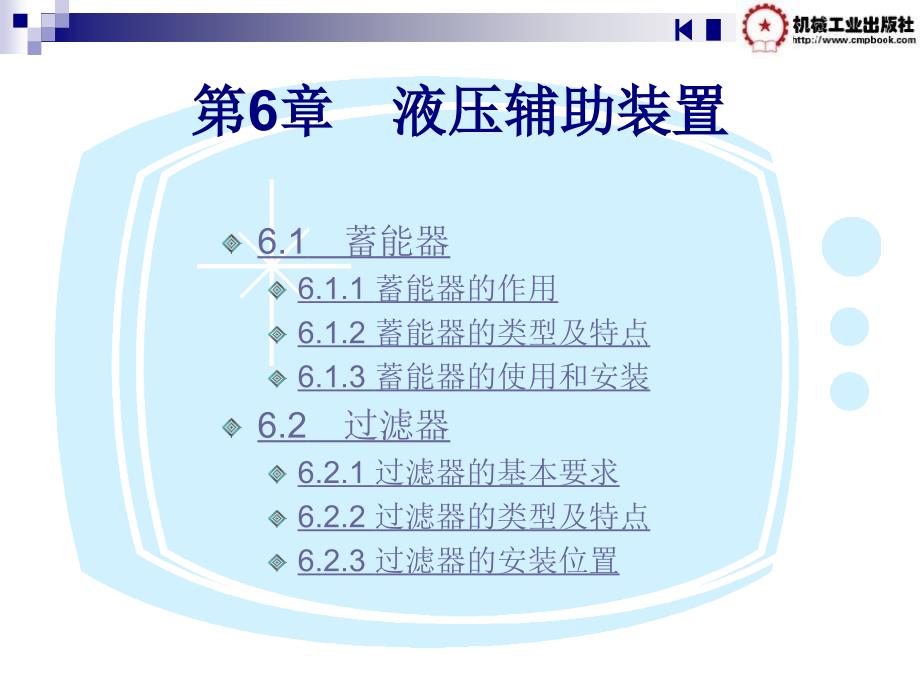 机械工业出版社
http://www.cmpbook.com

第6章　液压辅助装置

6.1　蓄能器
6.1.1 蓄能器的作用
6.1.2 蓄能器的类型及特点
6.1.3 蓄能器的使用和安装
6.2　过滤器
6.2.1 过滤器的基本要求
6.2.2 过滤器的类型及特点
6.2.3 过滤器的安装位置